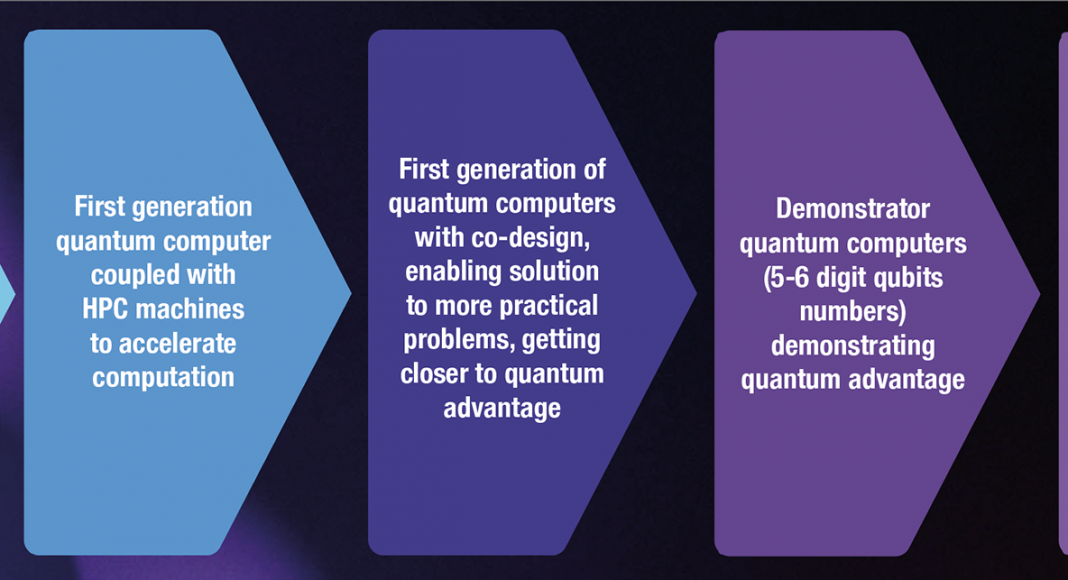 First generation quantum computer coupled with HPC machines to accelerate computation

First generation of quantum computers with co-design, enabling solution to more practical problems, getting closer to quantum advantage

Demonstrator quantum computers (5-6 digit qubits numbers) demonstrating quantum advantage